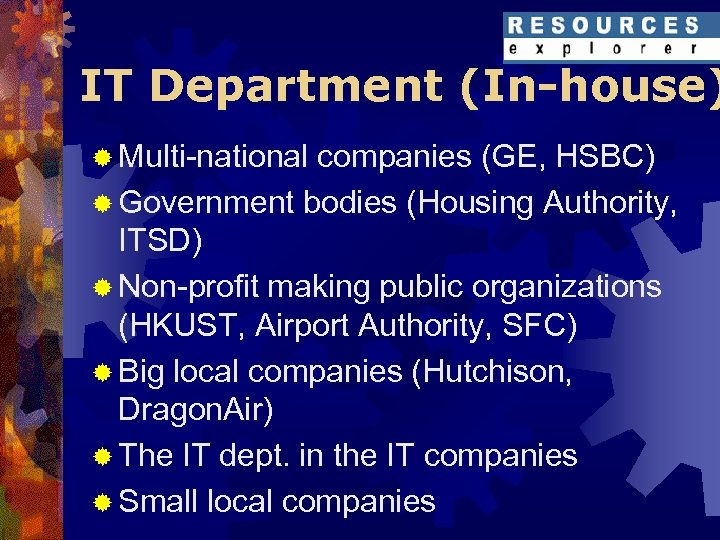 RESOURCES
explorer

IT Department (In-house)

Multi-national companies (GE, HSBC)

Government bodies (Housing Authority, ITSD)

Non-profit making public organizations (HKUST, Airport Authority, SFC)

Big local companies (Hutchison, DragonAir)

The IT dept. in the IT companies

Small local companies